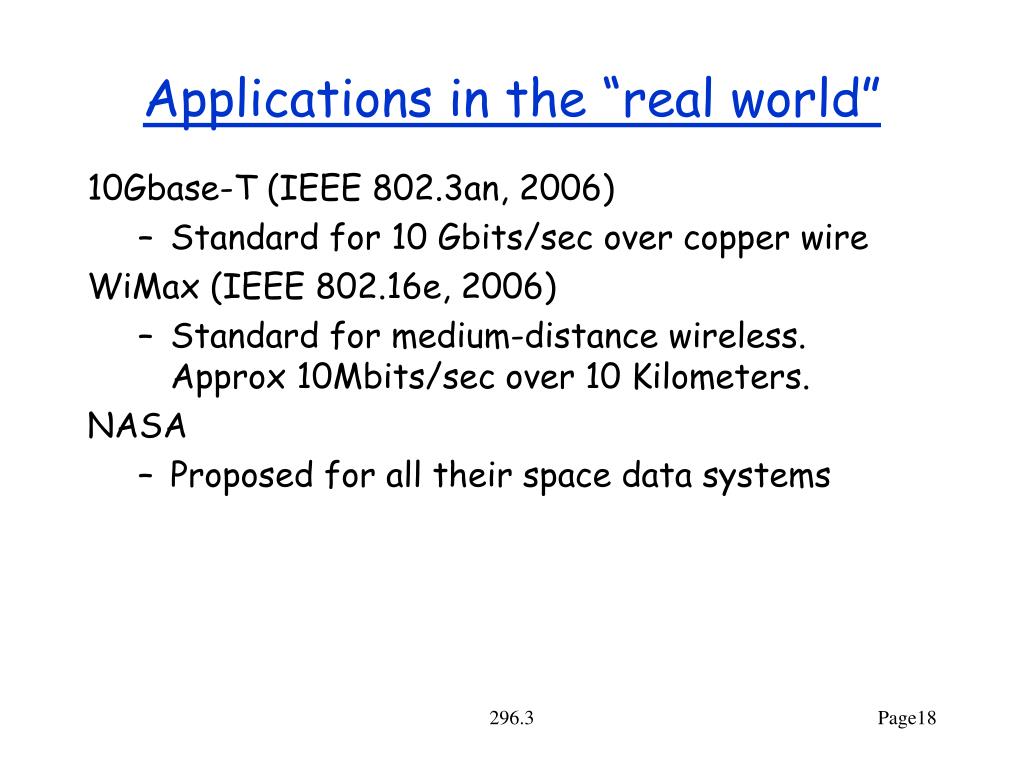 Applications in the “real world”

10Gbase-T (IEEE 802.3an, 2006)

– Standard for 10 Gbits/sec over copper wire

WiMax (IEEE 802.16e, 2006)

– Standard for medium-distance wireless. Approx 10Mbits/sec over 10 Kilometers.

NASA

– Proposed for all their space data systems

296.3

Page18